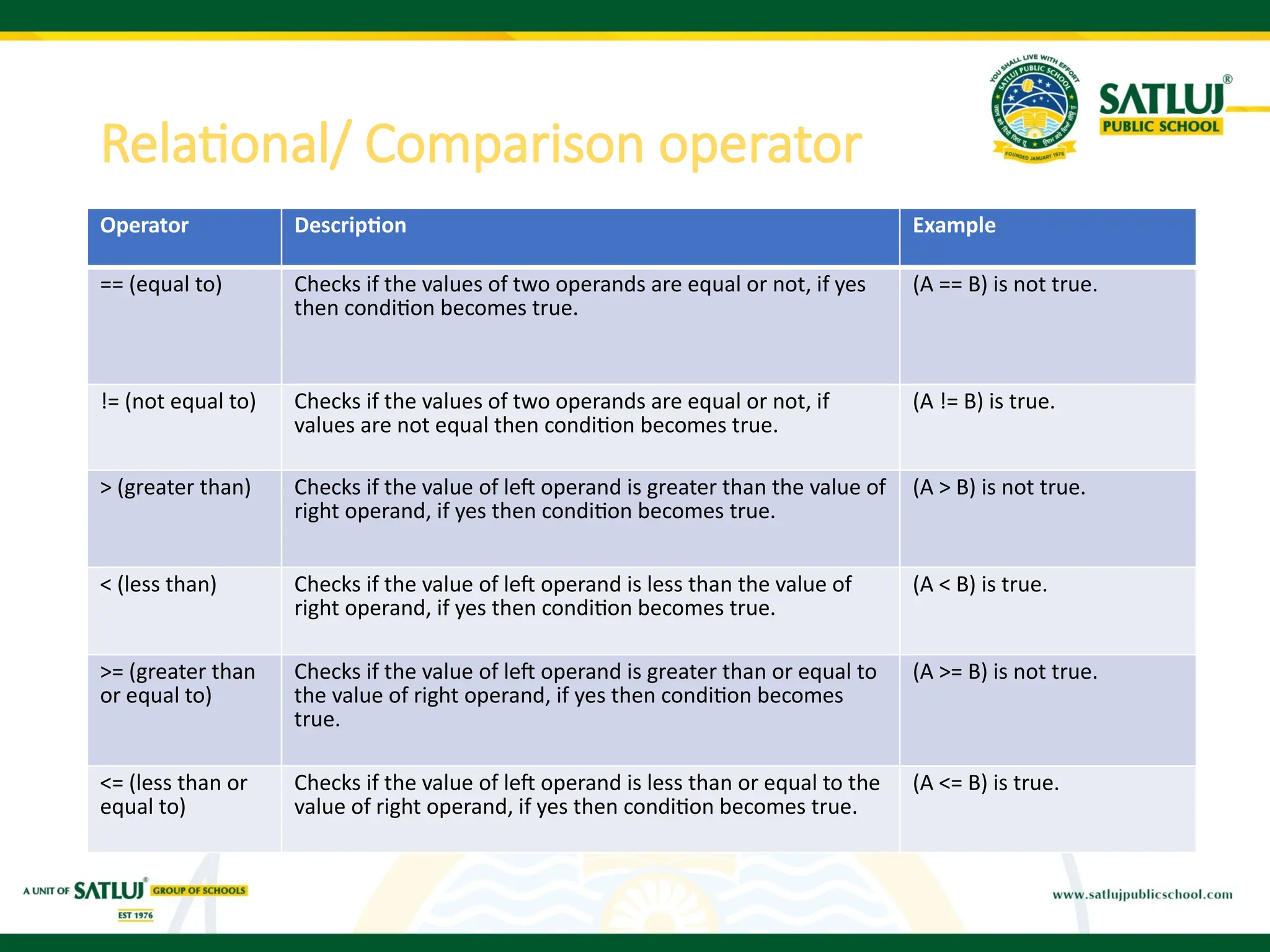 YOU SHALL LIVE WITH EFFORT
SATLUJ PUBLIC SCHOOL
FOUNDED JANUARY 1976

SATLUJ®
PUBLIC SCHOOL

Relational/ Comparison operator

| Operator | Description | Example |
|---|---|---|
| == (equal to) | Checks if the values of two operands are equal or not, if yes then condition becomes true. | (A == B) is not true. |
| != (not equal to) | Checks if the values of two operands are equal or not, if values are not equal then condition becomes true. | (A != B) is true. |
| > (greater than) | Checks if the value of left operand is greater than the value of right operand, if yes then condition becomes true. | (A > B) is not true. |
| < (less than) | Checks if the value of left operand is less than the value of right operand, if yes then condition becomes true. | (A < B) is true. |
| >= (greater than or equal to) | Checks if the value of left operand is greater than or equal to the value of right operand, if yes then condition becomes true. | (A >= B) is not true. |
| <= (less than or equal to) | Checks if the value of left operand is less than or equal to the value of right operand, if yes then condition becomes true. | (A <= B) is true. |

A UNIT OF SATLUJ® GROUP OF SCHOOLS
EST 1976

www.satlujpublicschool.com